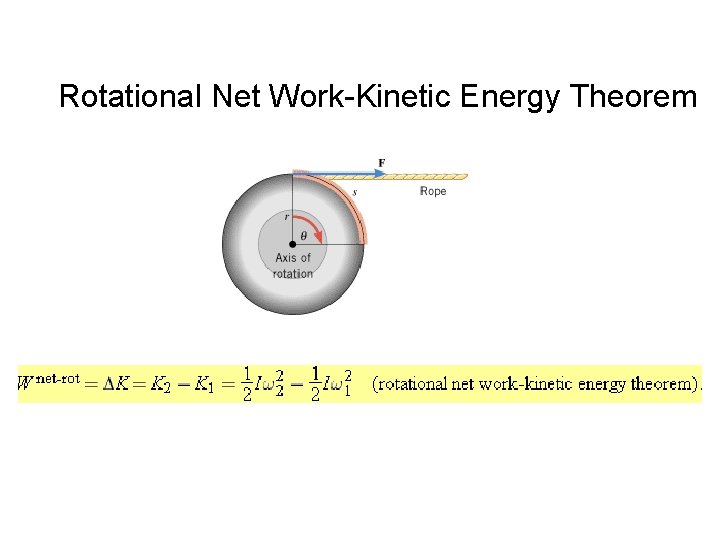 Rotational Net Work-Kinetic Energy Theorem

F

s

Rope

r

$\theta$

Axis of rotation

$W^{\text{net-rot}} = \Delta K = K_2 - K_1 = \frac{1}{2}I\omega_2^2 - \frac{1}{2}I\omega_1^2$ (rotational net work-kinetic energy theorem).